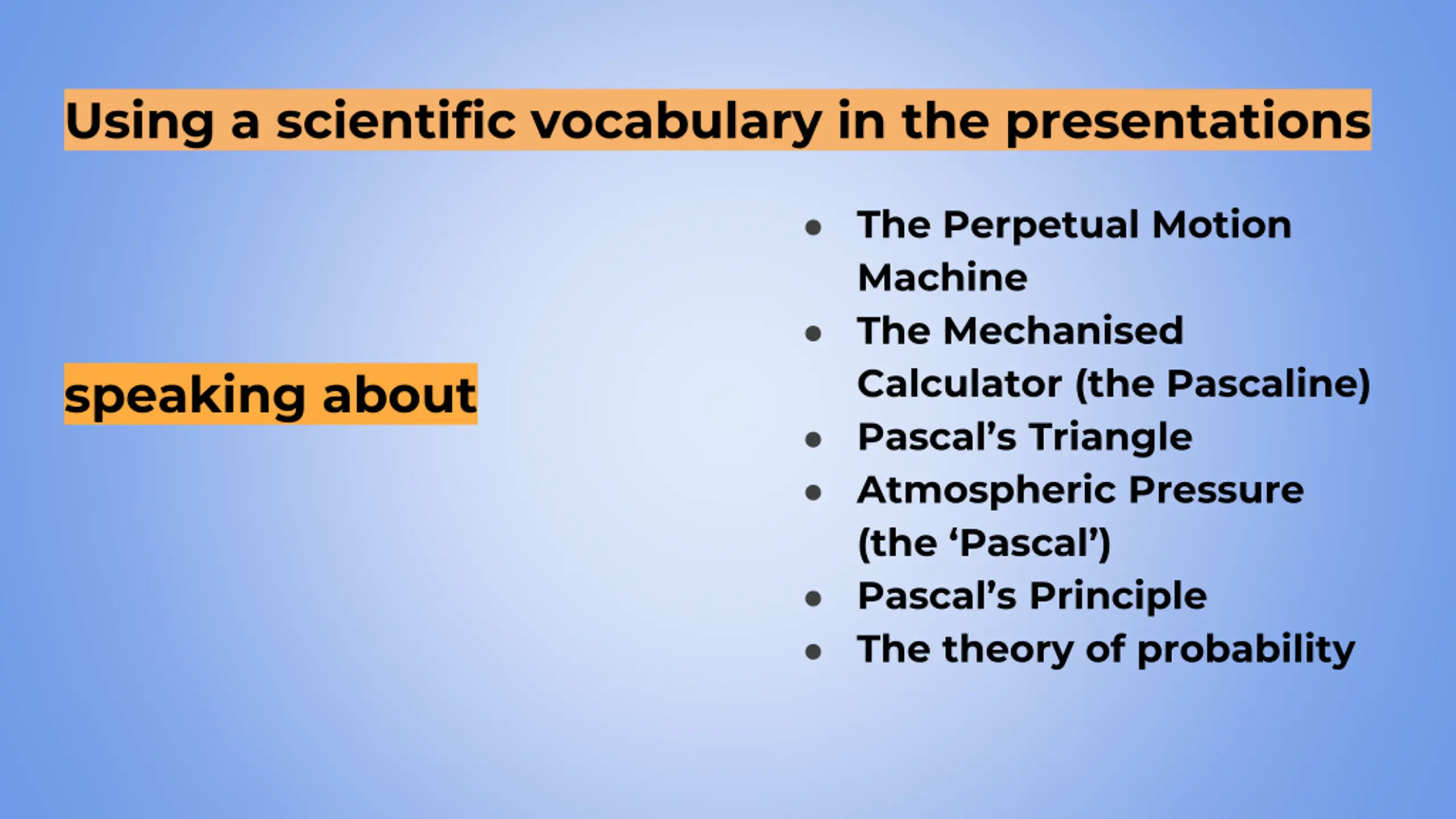 Using a scientific vocabulary in the presentations

speaking about

- The Perpetual Motion Machine
- The Mechanised Calculator (the Pascaline)
- Pascal’s Triangle
- Atmospheric Pressure (the ‘Pascal’)
- Pascal’s Principle
- The theory of probability